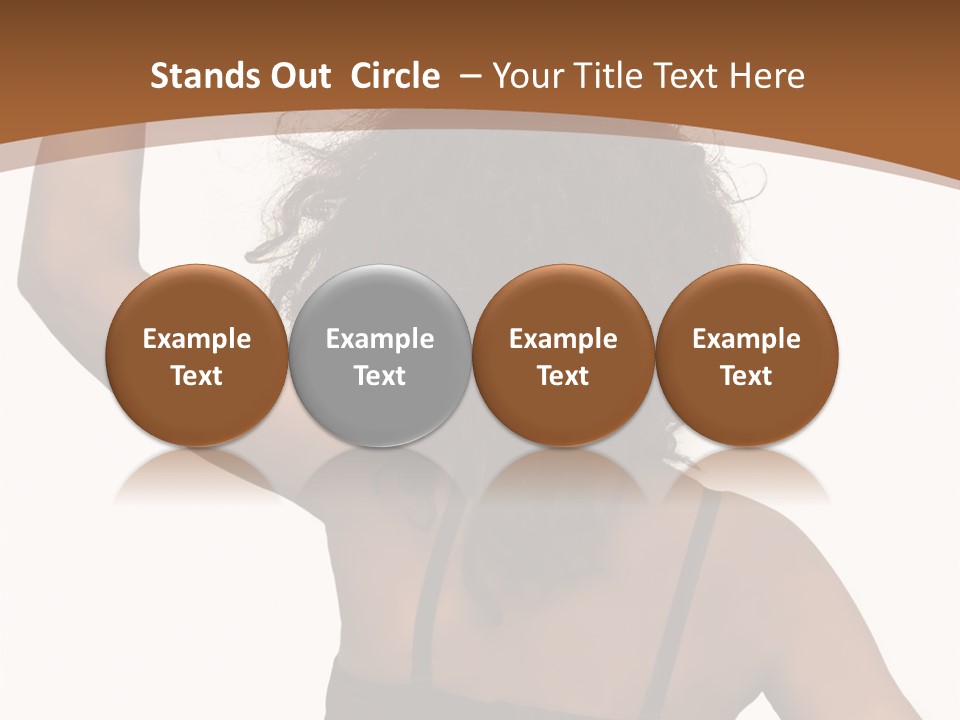 Stands Out Circle – Your Title Text Here

Example Text

Example Text

Example Text

Example Text